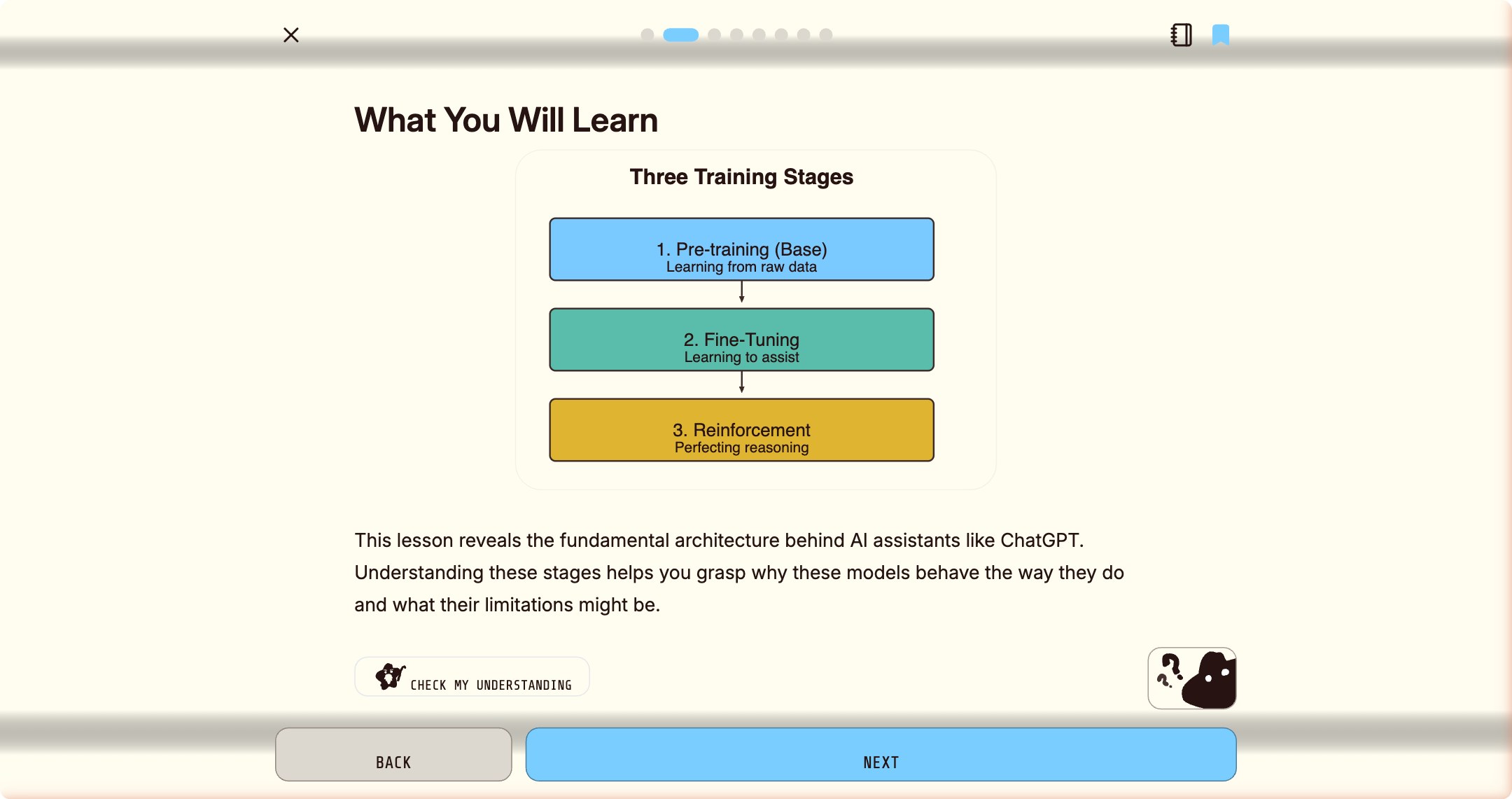 What You Will Learn

Three Training Stages

1. Pre-training (Base)
Learning from raw data

2. Fine-Tuning
Learning to assist

3. Reinforcement
Perfecting reasoning

This lesson reveals the fundamental architecture behind AI assistants like ChatGPT. Understanding these stages helps you grasp why these models behave the way they do and what their limitations might be.

CHECK MY UNDERSTANDING

BACK

NEXT